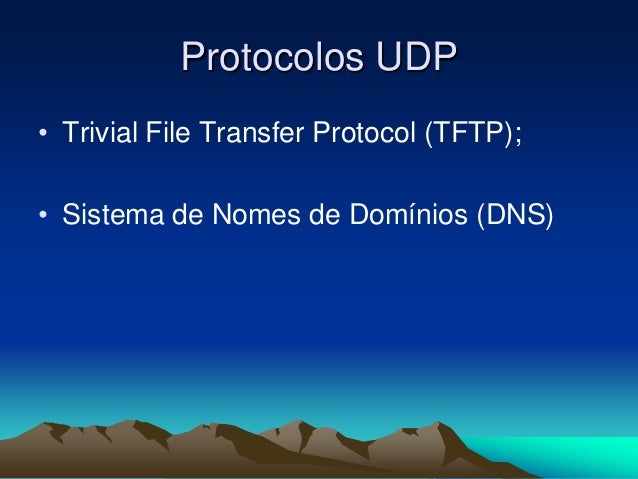 Protocolos UDP

• Trivial File Transfer Protocol (TFTP);

• Sistema de Nomes de Domínios (DNS)